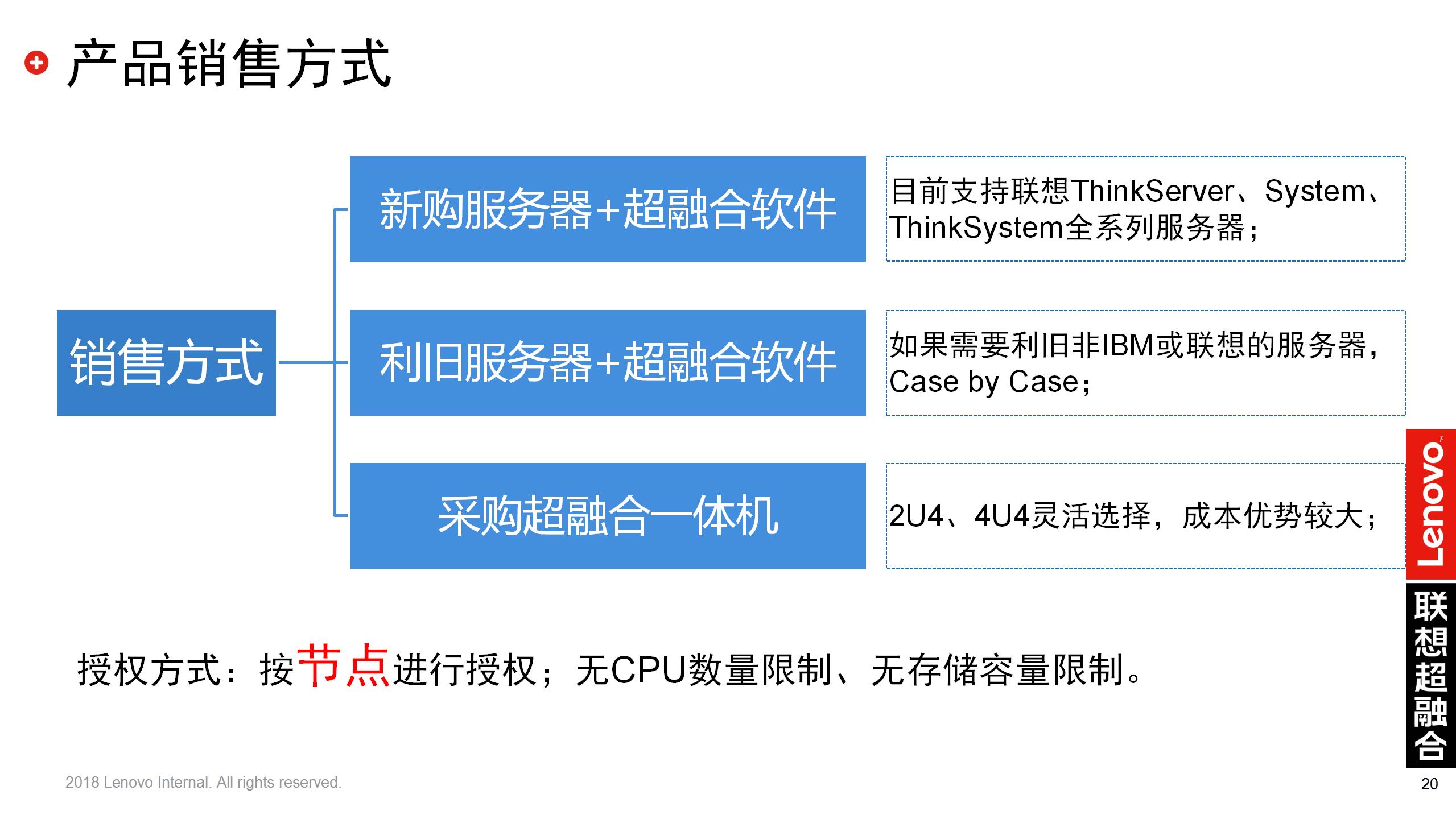 产品销售方式

销售方式

新购服务器+超融合软件

目前支持联想ThinkServer、System、ThinkSystem全系列服务器；

利旧服务器+超融合软件

如果需要利旧非IBM或联想的服务器，Case by Case；

采购超融合一体机

2U4、4U4灵活选择，成本优势较大；

授权方式：按节点进行授权；无CPU数量限制、无存储容量限制。

Lenovo

联想超融合

2018 Lenovo Internal. All rights reserved.

20